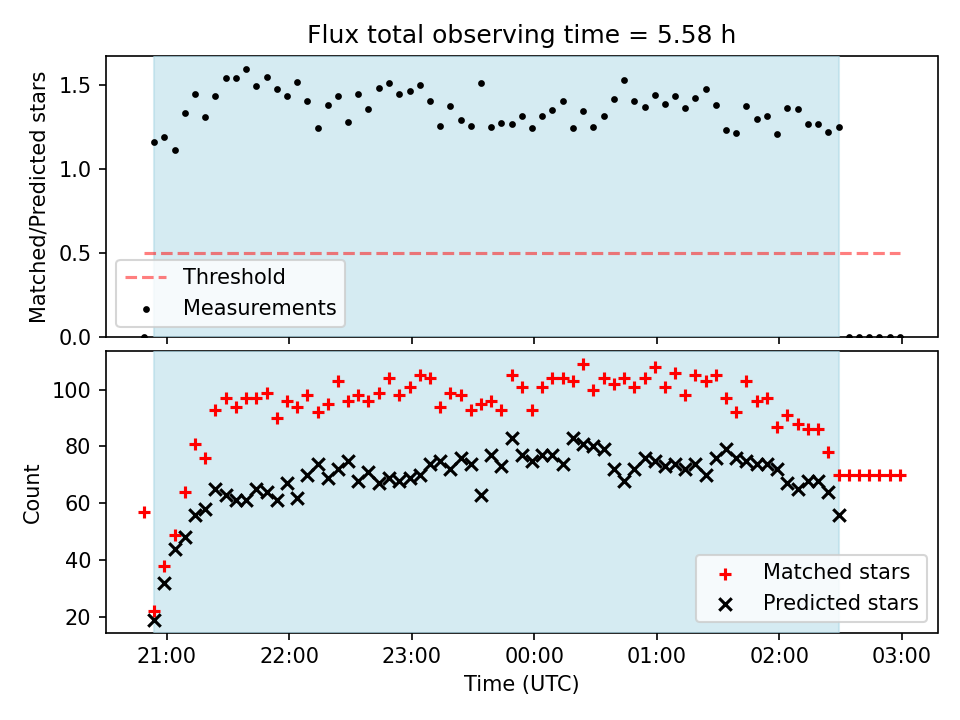 Flux total observing time = 5.58 h

Matched/Predicted stars

1.5
1.0
0.5
0.0

Threshold
Measurements

Count

100
80
60
40
20

Matched stars
Predicted stars

21:00
22:00
23:00
00:00
01:00
02:00
03:00

Time (UTC)